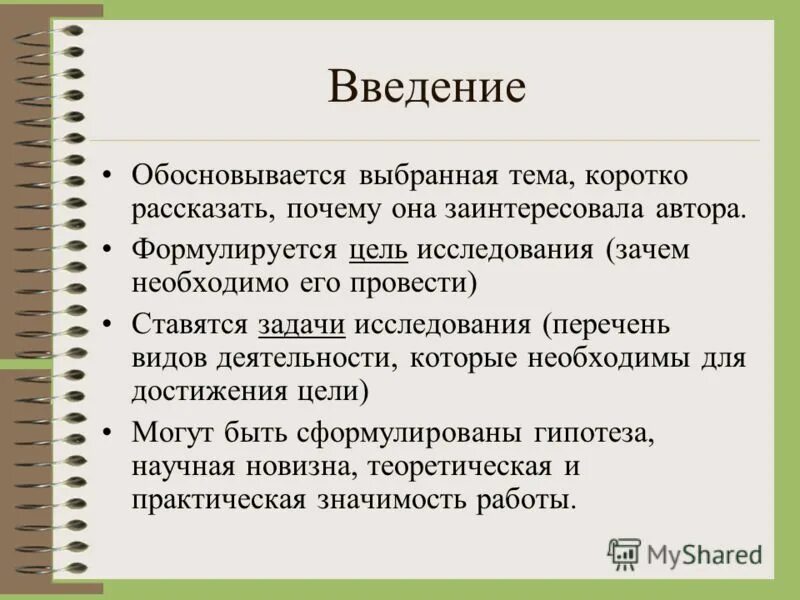 Введение

• Обосновывается выбранная тема, коротко рассказать, почему она заинтересовала автора.

• Формулируется цель исследования (зачем необходимо его провести)

• Ставятся задачи исследования (перечень видов деятельности, которые необходимы для достижения цели)

• Могут быть сформулированы гипотеза, научная новизна, теоретическая и практическая значимость работы.

MyShared